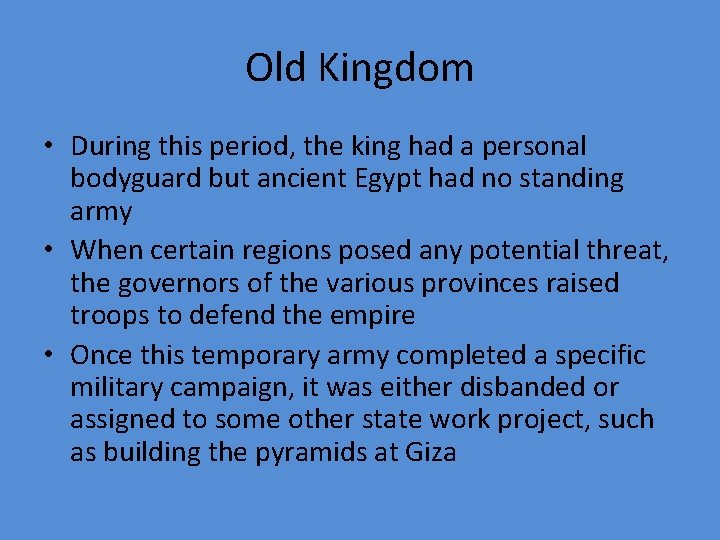 Old Kingdom

• During this period, the king had a personal bodyguard but ancient Egypt had no standing army

• When certain regions posed any potential threat, the governors of the various provinces raised troops to defend the empire

• Once this temporary army completed a specific military campaign, it was either disbanded or assigned to some other state work project, such as building the pyramids at Giza